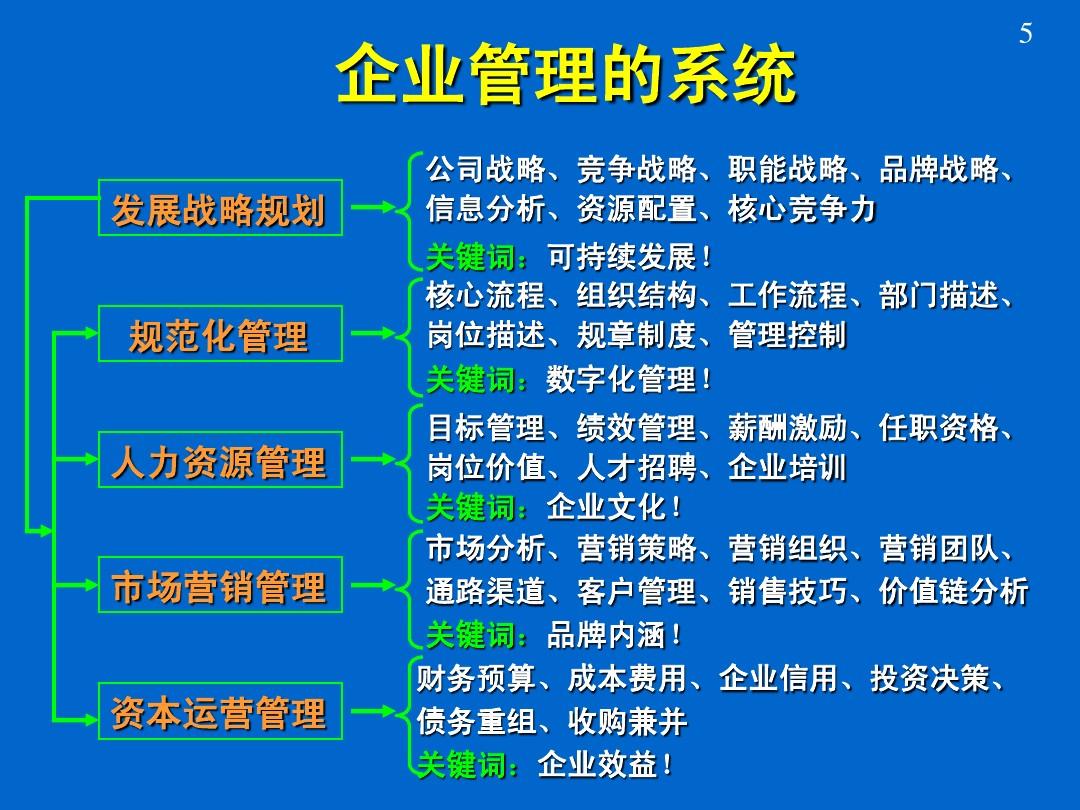 5

企业管理的系统

发展战略规划

公司战略、竞争战略、职能战略、品牌战略、信息分析、资源配置、核心竞争力

关键词：可持续发展！

规范化管理

核心流程、组织结构、工作流程、部门描述、岗位描述、规章制度、管理控制

关键词：数字化管理！

人力资源管理

目标管理、绩效管理、薪酬激励、任职资格、岗位价值、人才招聘、企业培训

关键词：企业文化！

市场营销管理

市场分析、营销策略、营销组织、营销团队、通路渠道、客户管理、销售技巧、价值链分析

关键词：品牌内涵！

资本运营管理

财务预算、成本费用、企业信用、投资决策、债务重组、收购兼并

关键词：企业效益！